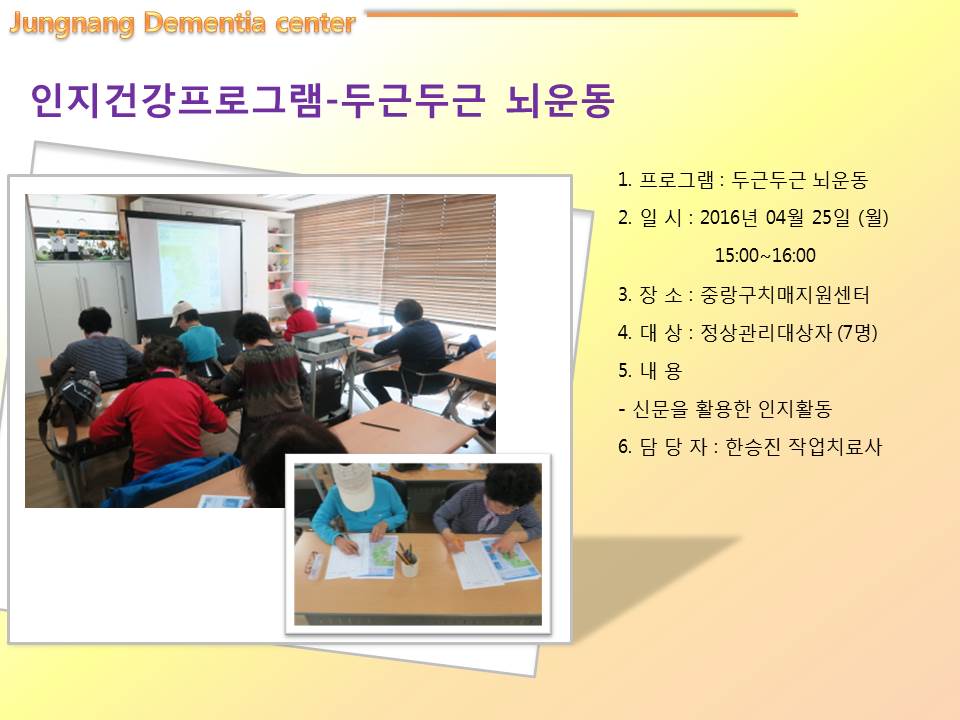 Jungnang Dementia center

인지건강프로그램-두근두근 뇌운동

1. 프로그램 : 두근두근 뇌운동
2. 일 시 : 2016년 04월 25일 (월)
15:00~16:00
3. 장 소 : 중랑구치매지원센터
4. 대 상 : 정상관리대상자 (7명)
5. 내 용
- 신문을 활용한 인지활동
6. 담 당 자 : 한승진 작업치료사